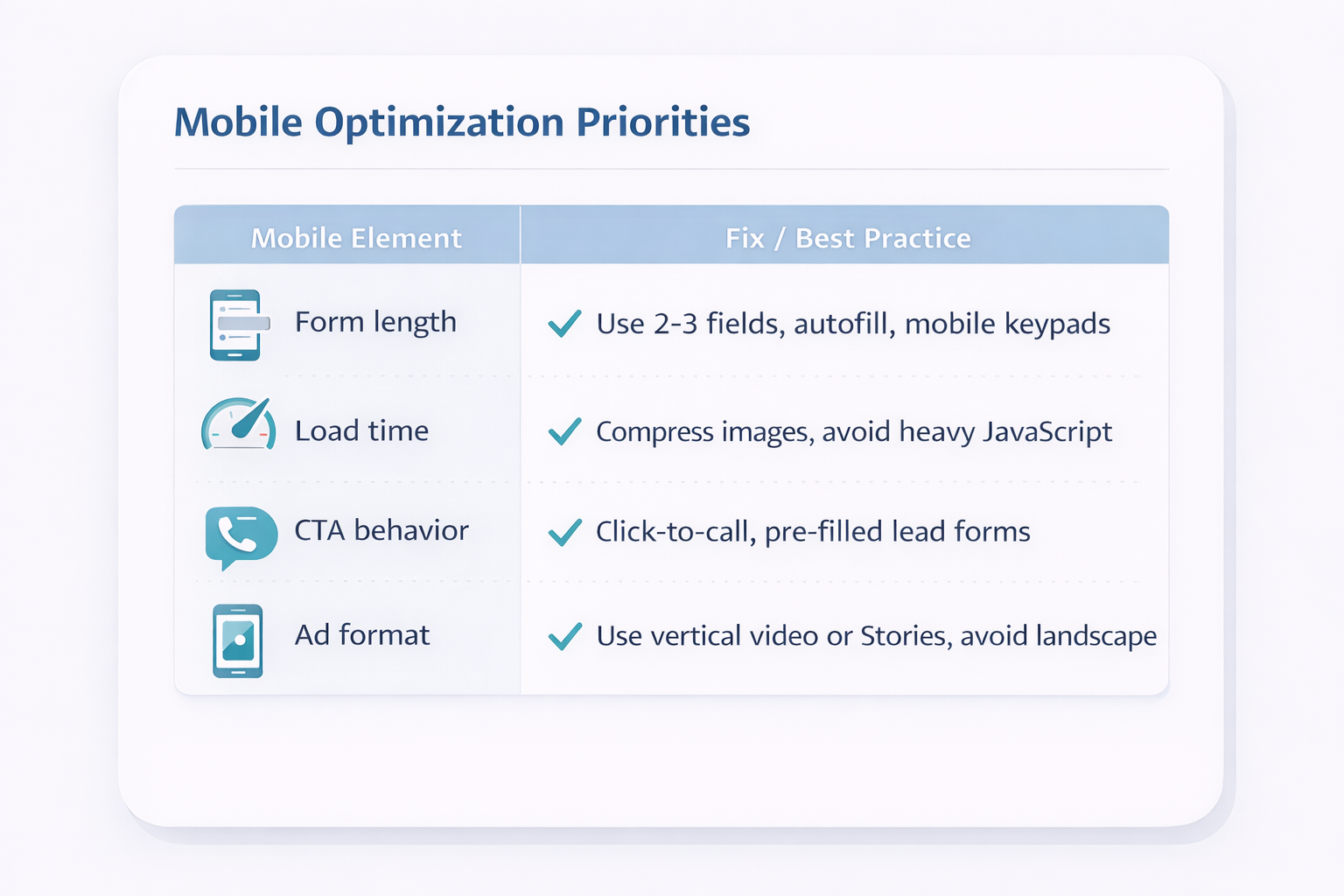 Mobile Optimization Priorities

| Mobile Element | Fix / Best Practice |
|---|---|
| Form length | Use 2-3 fields, autofill, mobile keypads |
| Load time | Compress images, avoid heavy JavaScript |
| CTA behavior | Click-to-call, pre-filled lead forms |
| Ad format | Use vertical video or Stories, avoid landscape |